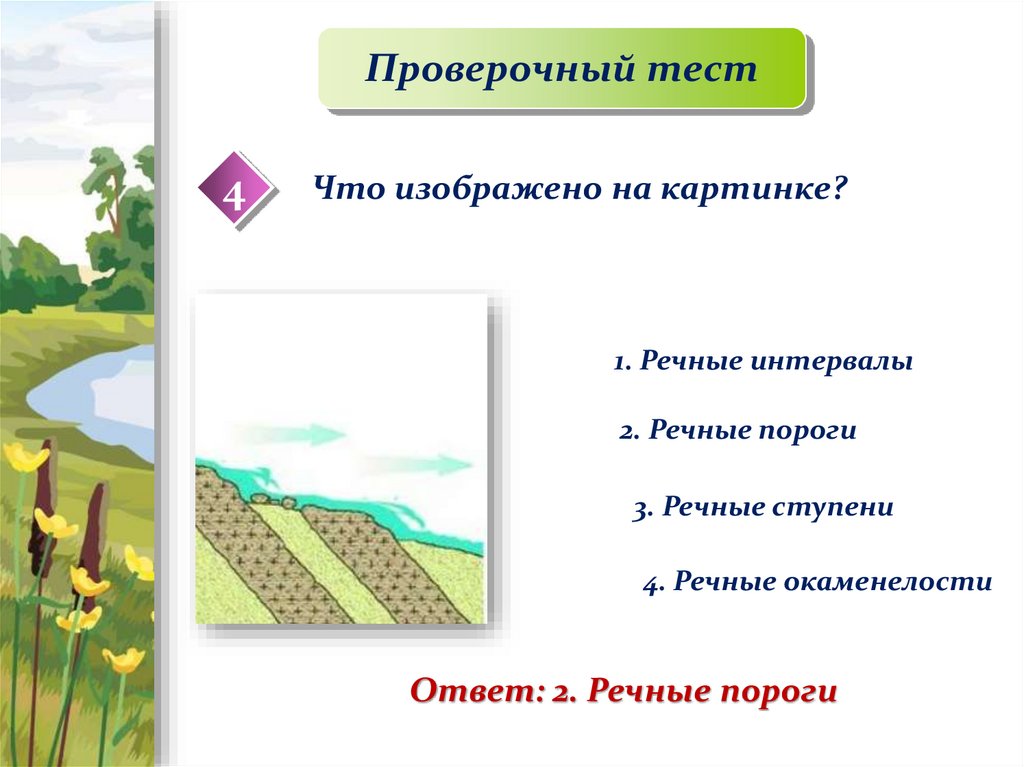 Проверочный тест

4

Что изображено на картинке?

1. Речные интервалы

2. Речные пороги

3. Речные ступени

4. Речные окаменелости

Ответ: 2. Речные пороги